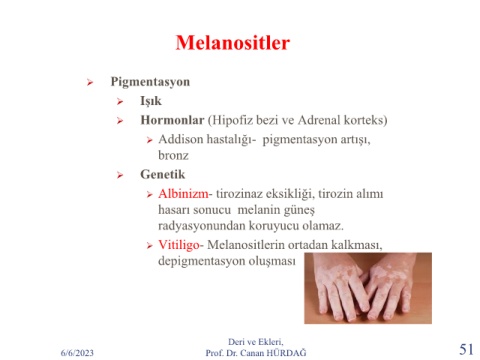 Melanositler

➢ Pigmentasyon
➢ Işık
➢ Hormonlar (Hipofiz bezi ve Adrenal korteks)
➢ Addison hastalığı- pigmentasyon artışı, bronz
➢ Genetik
➢ Albinizm- tirozinaz eksikliği, tirozin alımı hasarı sonucu melanin güneş radyasyonundan koruyucu olamaz.
➢ Vitiligo- Melanositlerin ortadan kalkması, depigmentasyon oluşması

6/6/2023

Deri ve Ekleri,
Prof. Dr. Canan HÜRDAĞ

51